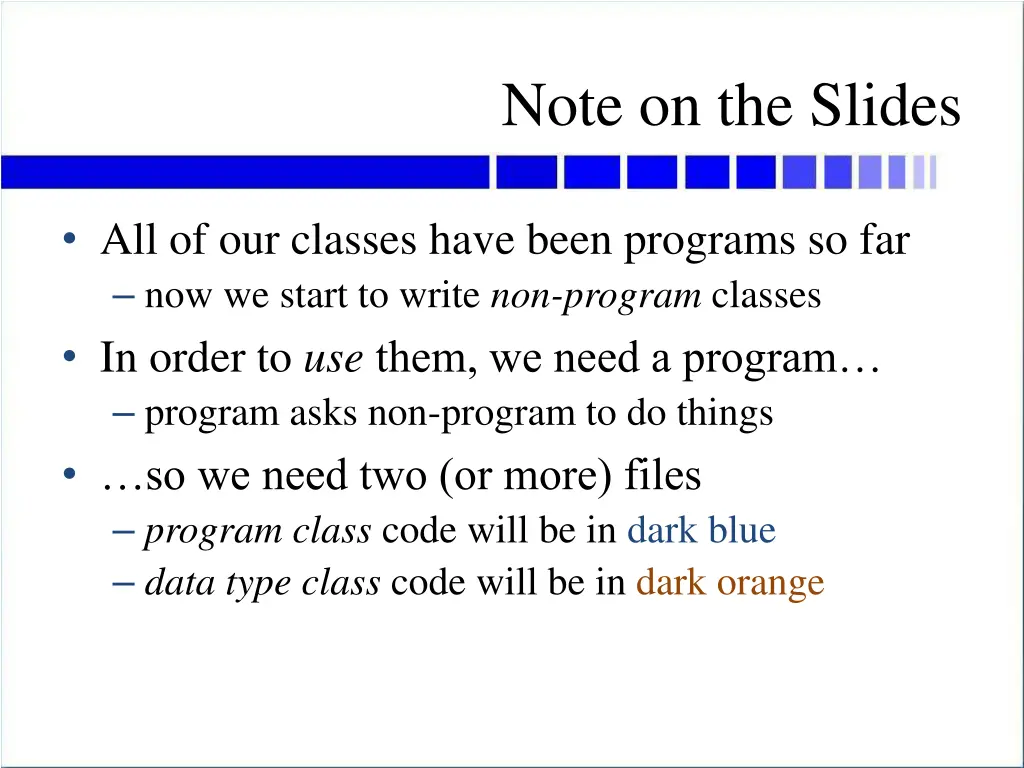 Note on the Slides

• All of our classes have been programs so far
– now we start to write non-program classes

• In order to use them, we need a program…
– program asks non-program to do things

• …so we need two (or more) files
– program class code will be in dark blue
– data type class code will be in dark orange